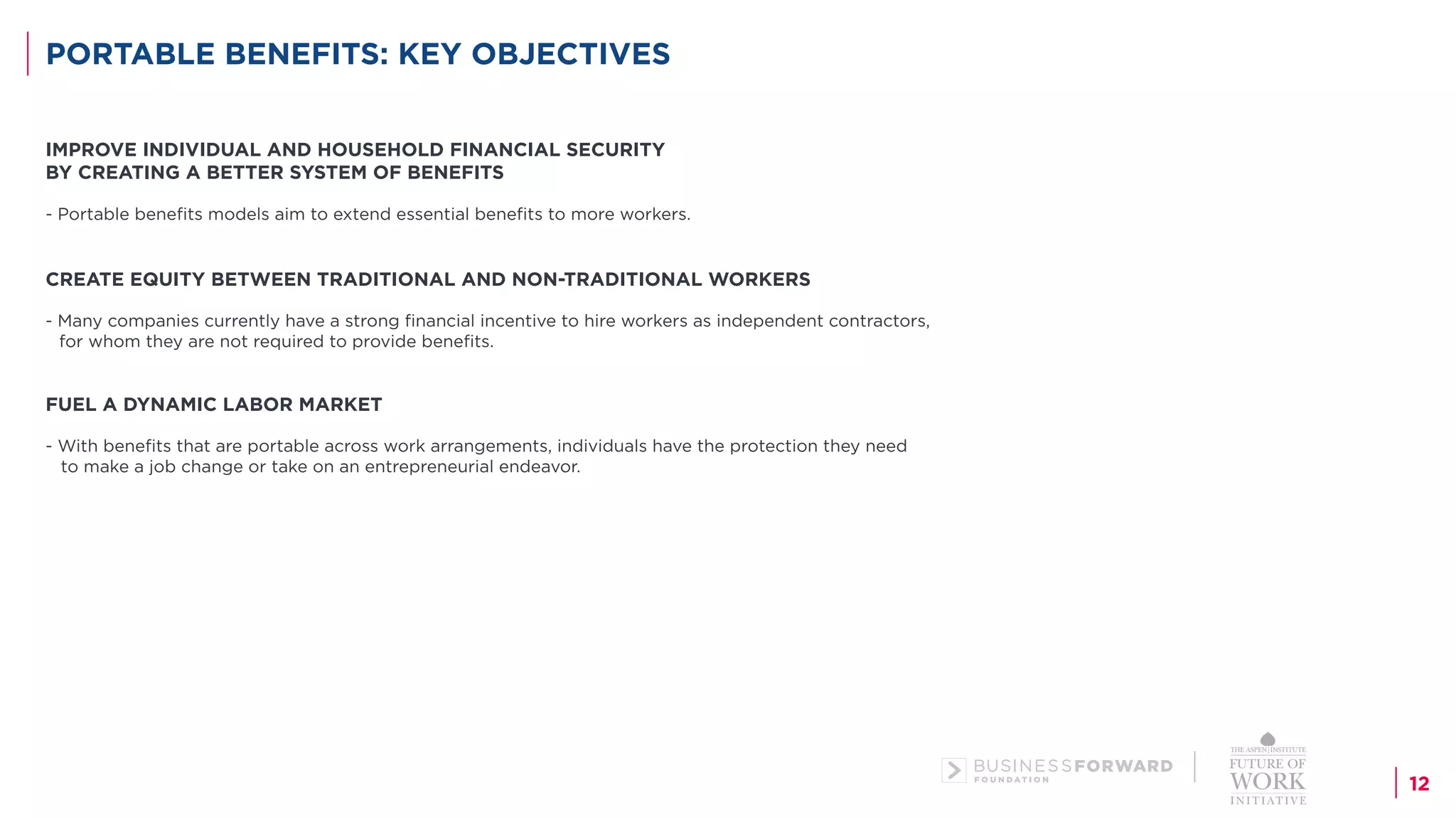 PORTABLE BENEFITS: KEY OBJECTIVES

IMPROVE INDIVIDUAL AND HOUSEHOLD FINANCIAL SECURITY BY CREATING A BETTER SYSTEM OF BENEFITS

- Portable benefits models aim to extend essential benefits to more workers.

CREATE EQUITY BETWEEN TRADITIONAL AND NON-TRADITIONAL WORKERS

- Many companies currently have a strong financial incentive to hire workers as independent contractors, for whom they are not required to provide benefits.

FUEL A DYNAMIC LABOR MARKET

- With benefits that are portable across work arrangements, individuals have the protection they need to make a job change or take on an entrepreneurial endeavor.

BUSINESSFORWARD FOUNDATION

THE ASPEN INSTITUTE FUTURE OF WORK INITIATIVE

12